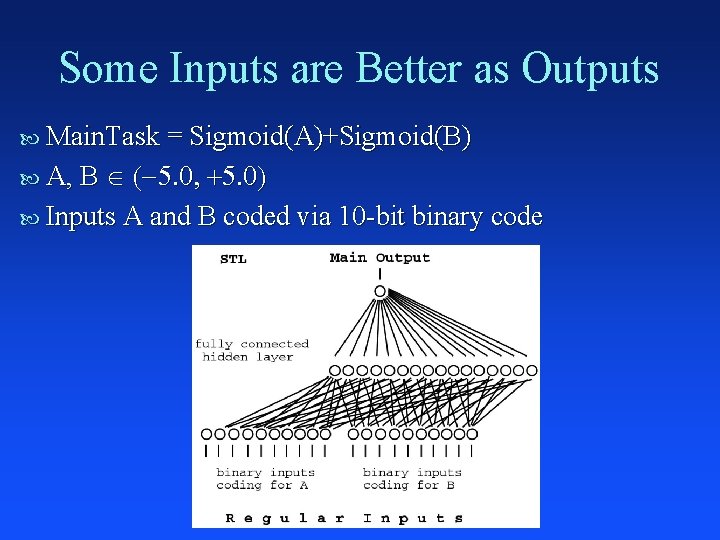 Some Inputs are Better as Outputs

MainTask = Sigmoid(A)+Sigmoid(B)

A, B $\in$ (−5.0, +5.0)

Inputs A and B coded via 10-bit binary code

STL

Main Output

fully connected hidden layer

binary inputs coding for A

binary inputs coding for B

Regular Inputs